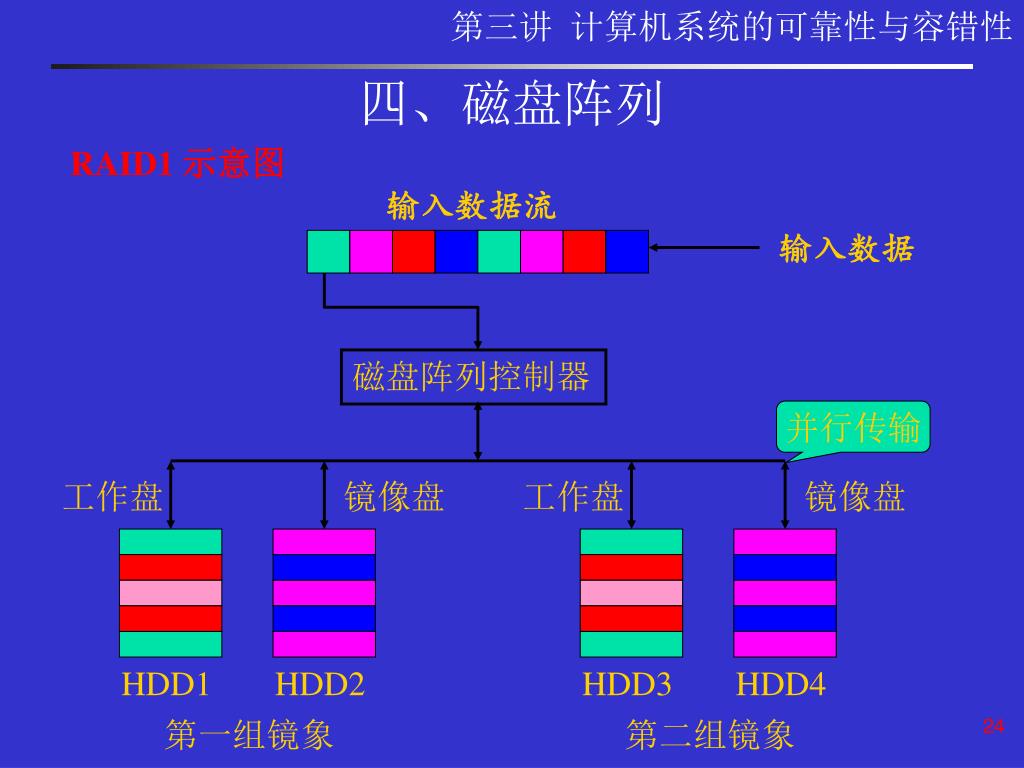 第三讲 计算机系统的可靠性与容错性

四、磁盘阵列

RAID1 示意图

输入数据流

输入数据

磁盘阵列控制器

并行传输

工作盘 镜像盘 工作盘 镜像盘

HDD1 HDD2 HDD3 HDD4

第一组镜象 第二组镜象

24